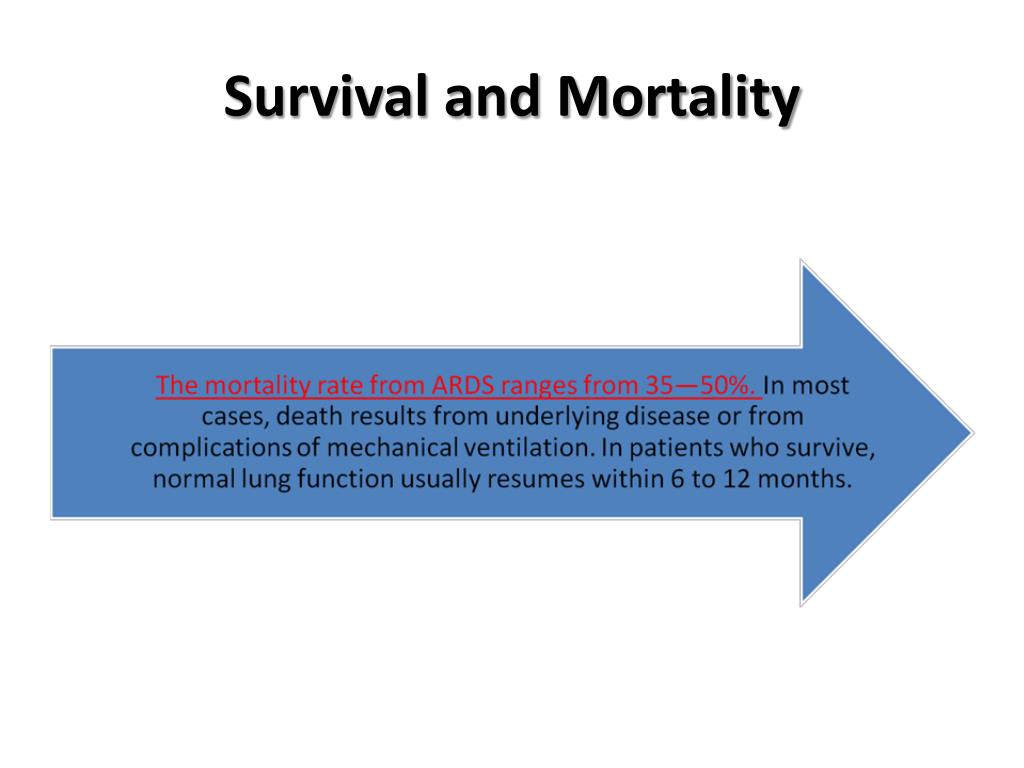 Survival and Mortality

The mortality rate from ARDS ranges from 35—50%. In most cases, death results from underlying disease or from complications of mechanical ventilation. In patients who survive, normal lung function usually resumes within 6 to 12 months.